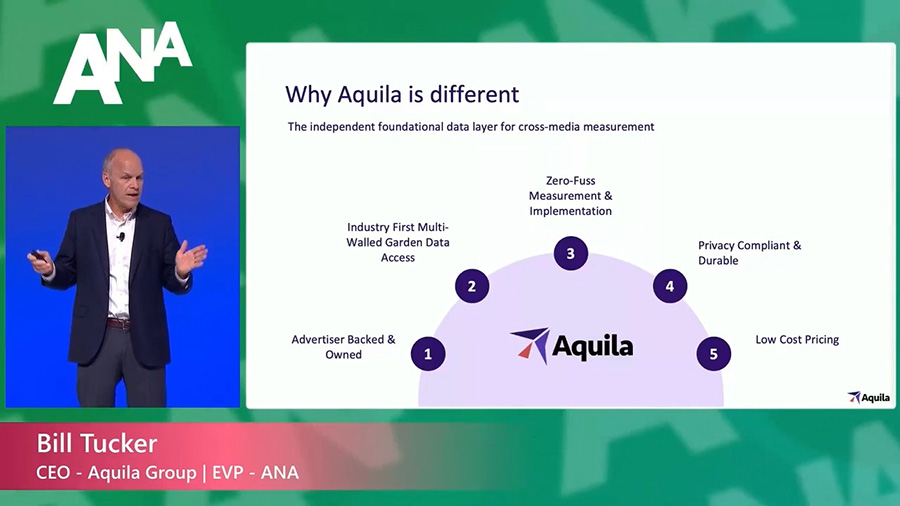 ANA

Why Aquila is different

The independent foundational data layer for cross-media measurement

Advertiser Backed & Owned

1

Industry First Multi-Walled Garden Data Access

2

Zero-Fuss Measurement & Implementation

3

Privacy Compliant & Durable

4

Low Cost Pricing

5

Aquila

Aquila

Bill Tucker

CEO - Aquila Group | EVP - ANA